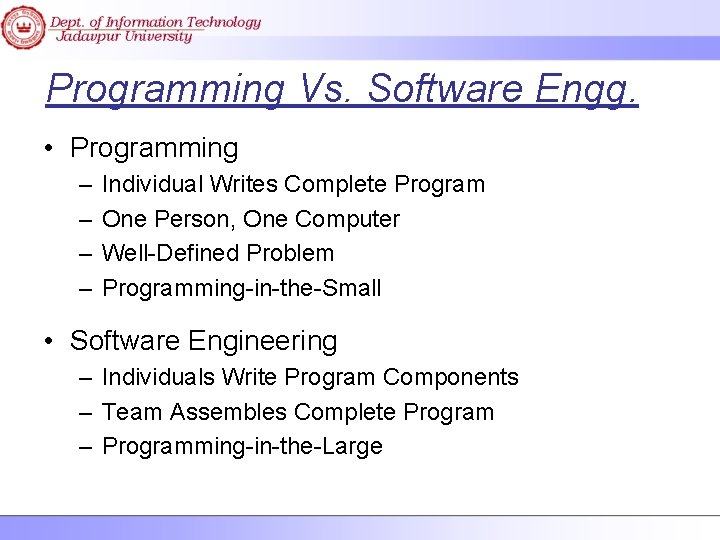 Dept. of Information Technology
Jadavpur University

Programming Vs. Software Engg.

• Programming
– Individual Writes Complete Program
– One Person, One Computer
– Well-Defined Problem
– Programming-in-the-Small

• Software Engineering
– Individuals Write Program Components
– Team Assembles Complete Program
– Programming-in-the-Large